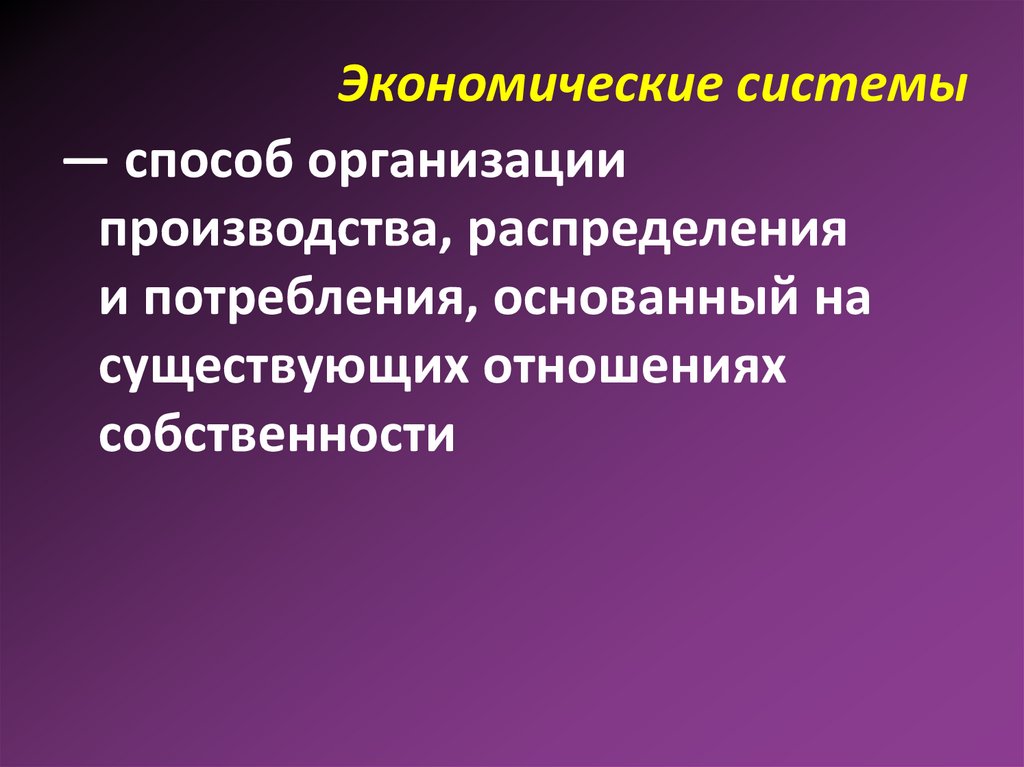 Экономические системы

— способ организации производства, распределения и потребления, основанный на существующих отношениях собственности